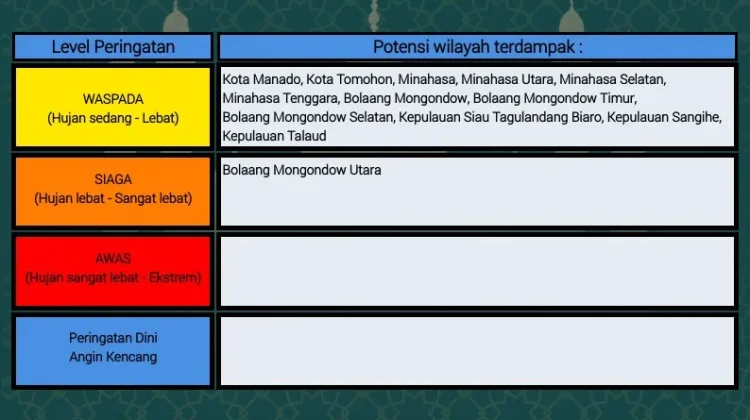 | Level Peringatan | Potensi wilayah terdampak : |
|---|---|
| WASPADA (Hujan sedang - Lebat) | Kota Manado, Kota Tomohon, Minahasa, Minahasa Utara, Minahasa Selatan, Minahasa Tenggara, Bolaang Mongondow, Bolaang Mongondow Timur, Bolaang Mongondow Selatan, Kepulauan Siau Tagulandang Biaro, Kepulauan Sangihe, Kepulauan Talaud |
| SIAGA (Hujan lebat - Sangat lebat) | Bolaang Mongondow Utara |
| AWAS (Hujan sangat lebat - Ekstrem) | |
| Peringatan Dini Angin Kencang | |